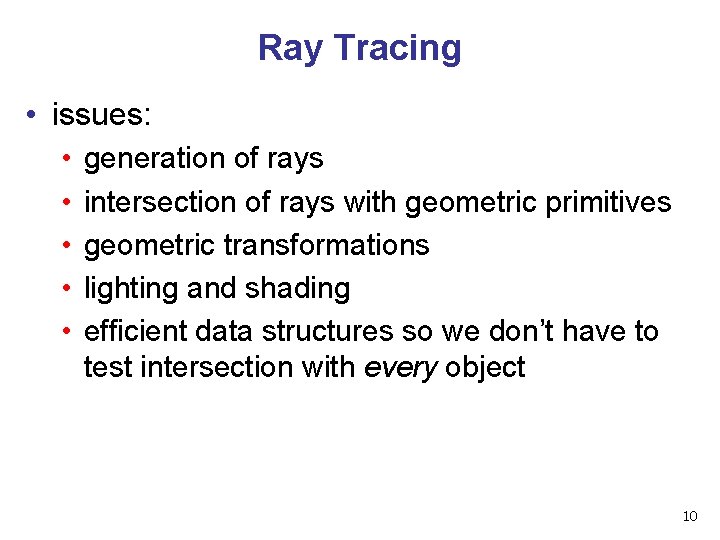 Ray Tracing

• issues:
  • generation of rays
  • intersection of rays with geometric primitives
  • geometric transformations
  • lighting and shading
  • efficient data structures so we don't have to test intersection with every object

10